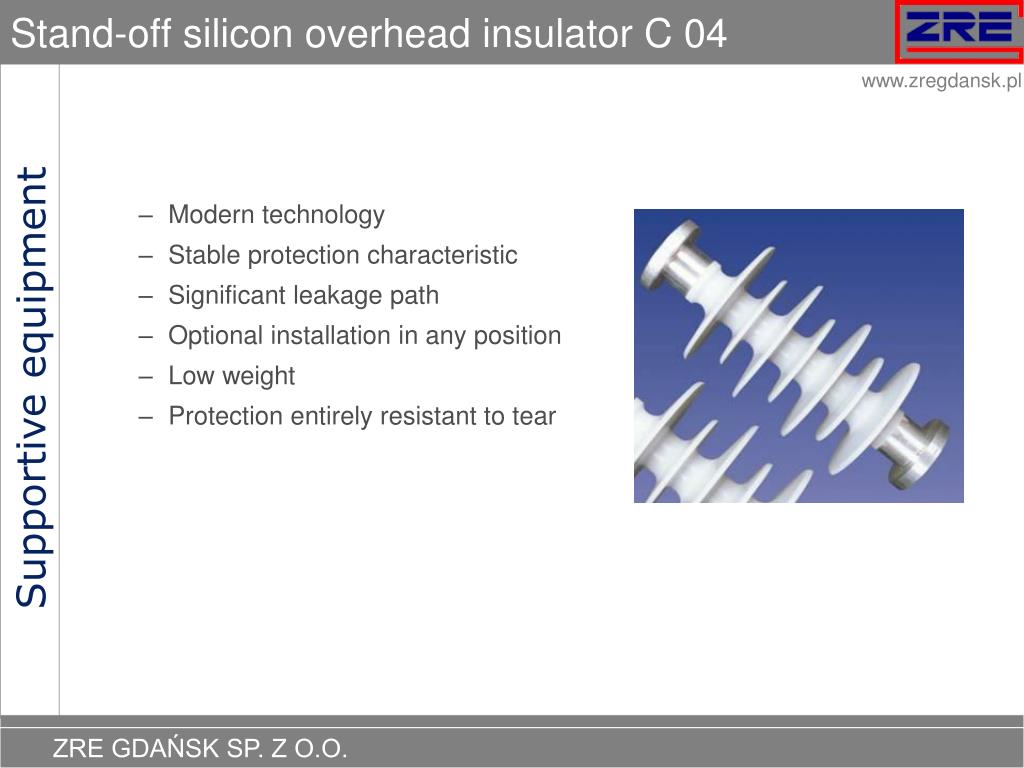 Stand-off silicon overhead insulator C 04

ZRE

www.zregdansk.pl

Supportive equipment

– Modern technology
– Stable protection characteristic
– Significant leakage path
– Optional installation in any position
– Low weight
– Protection entirely resistant to tear

ZRE GDAŃSK SP. Z O.O.